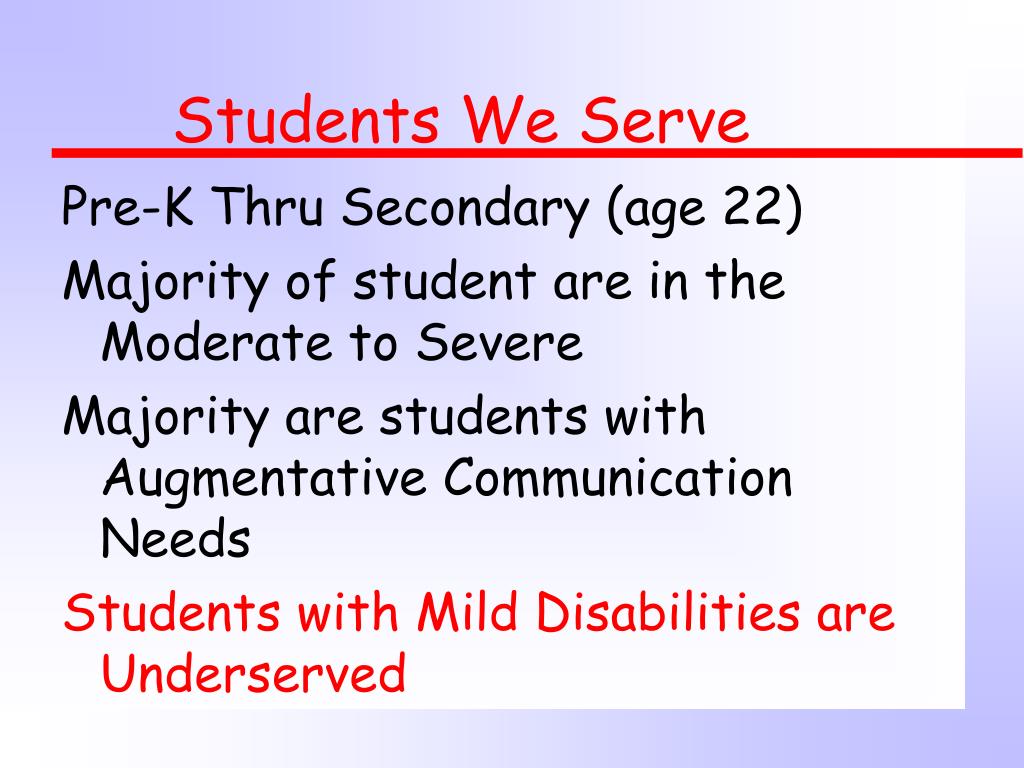 Students We Serve

Pre-K Thru Secondary (age 22)

Majority of student are in the Moderate to Severe

Majority are students with Augmentative Communication Needs

Students with Mild Disabilities are Underserved